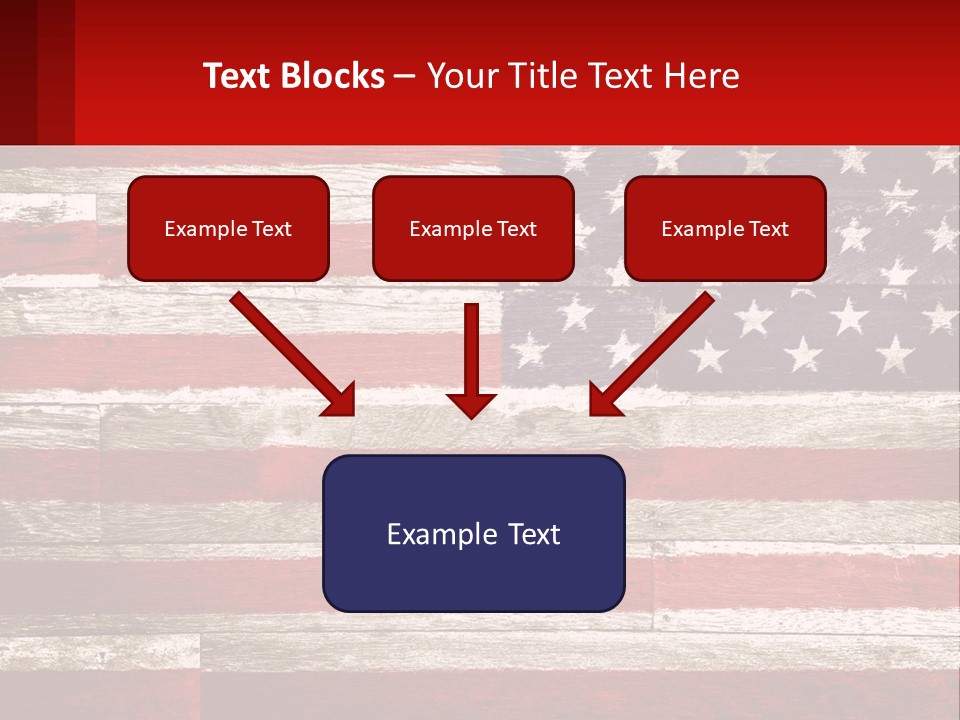 Text Blocks – Your Title Text Here

Example Text

Example Text

Example Text

Example Text